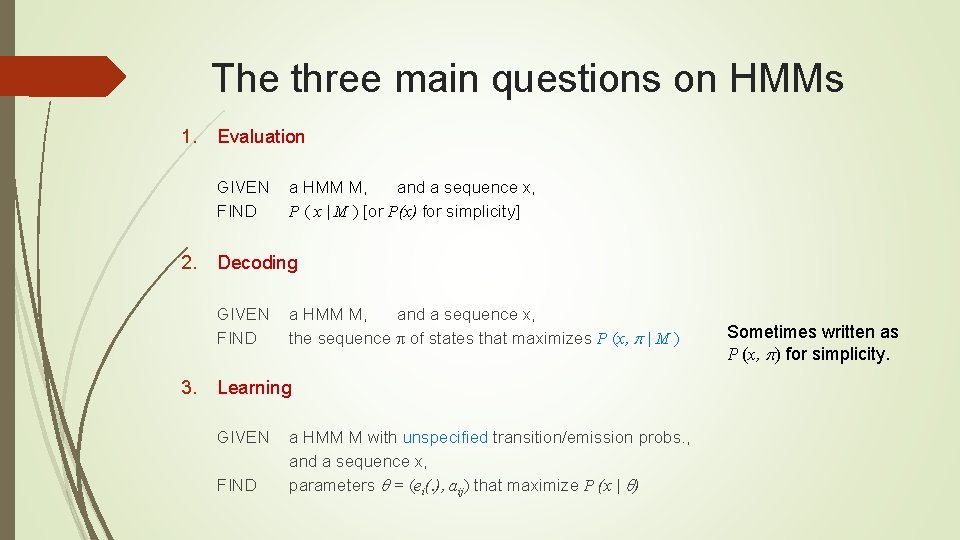 The three main questions on HMMs

1. Evaluation

GIVEN a HMM M, and a sequence x,
FIND $P(x \mid M)$ [or $P(x)$ for simplicity]

2. Decoding

GIVEN a HMM M, and a sequence x,
FIND the sequence $\pi$ of states that maximizes $P(x, \pi \mid M)$

Sometimes written as $P(x, \pi)$ for simplicity.

3. Learning

GIVEN a HMM M with unspecified transition/emission probs., and a sequence x,
FIND parameters $\theta = (e_i(.), a_{ij})$ that maximize $P(x \mid \theta)$